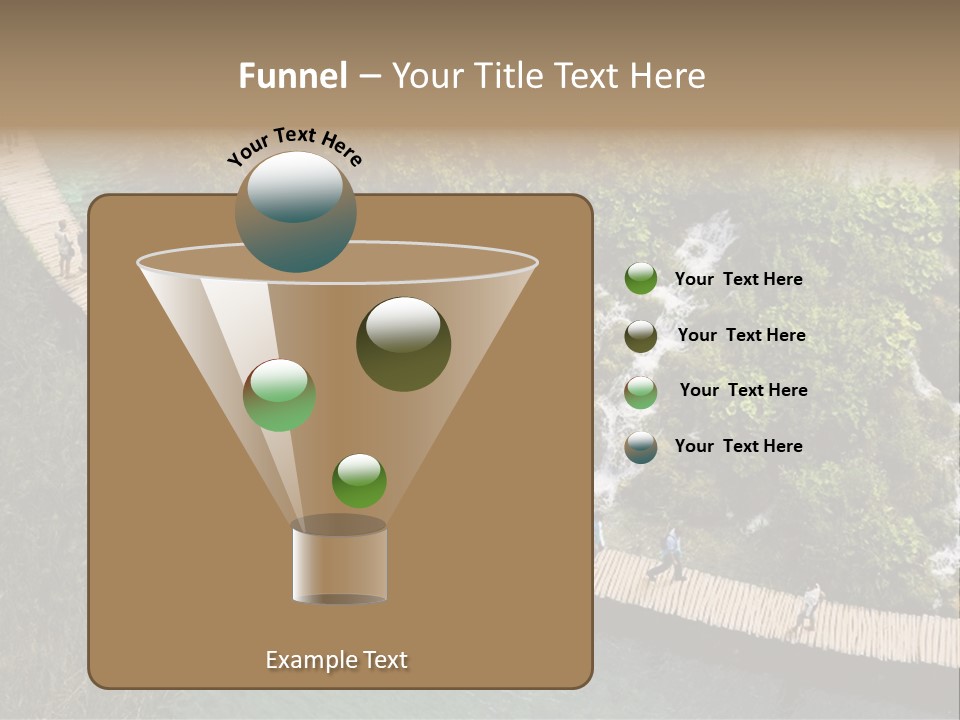 Funnel – Your Title Text Here

Your Text Here

Example Text

Your Text Here

Your Text Here

Your Text Here

Your Text Here